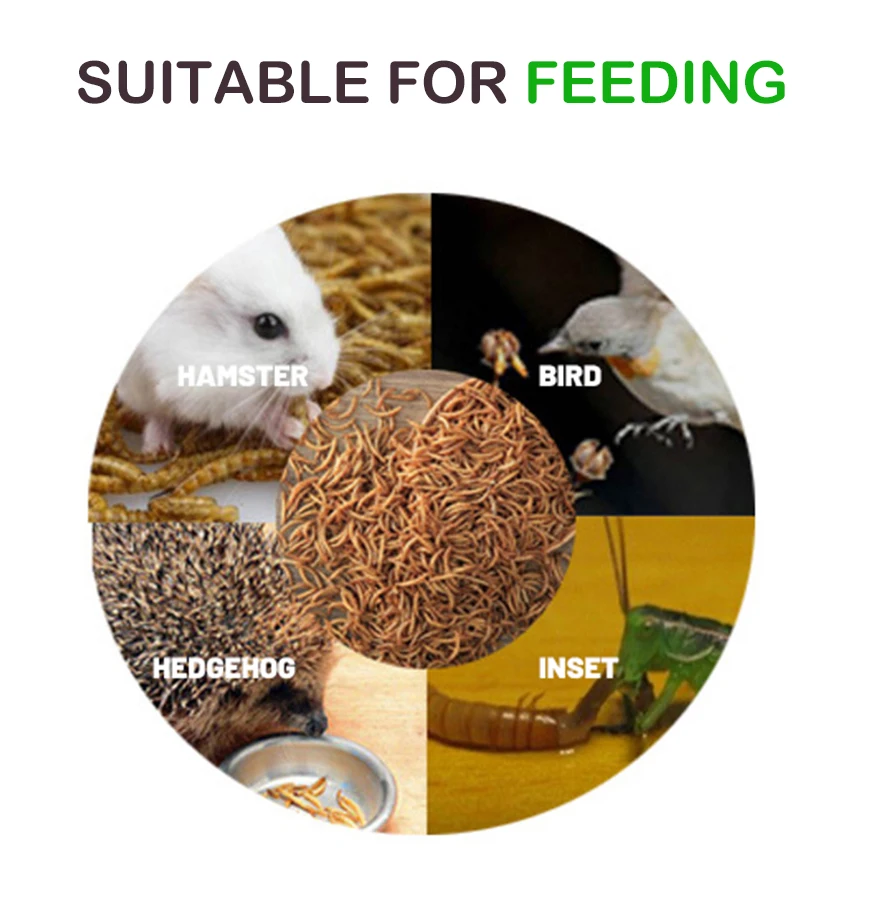 SUITABLE FOR FEEDING

HAMSTER

BIRD

HEDGEHOG

INSET